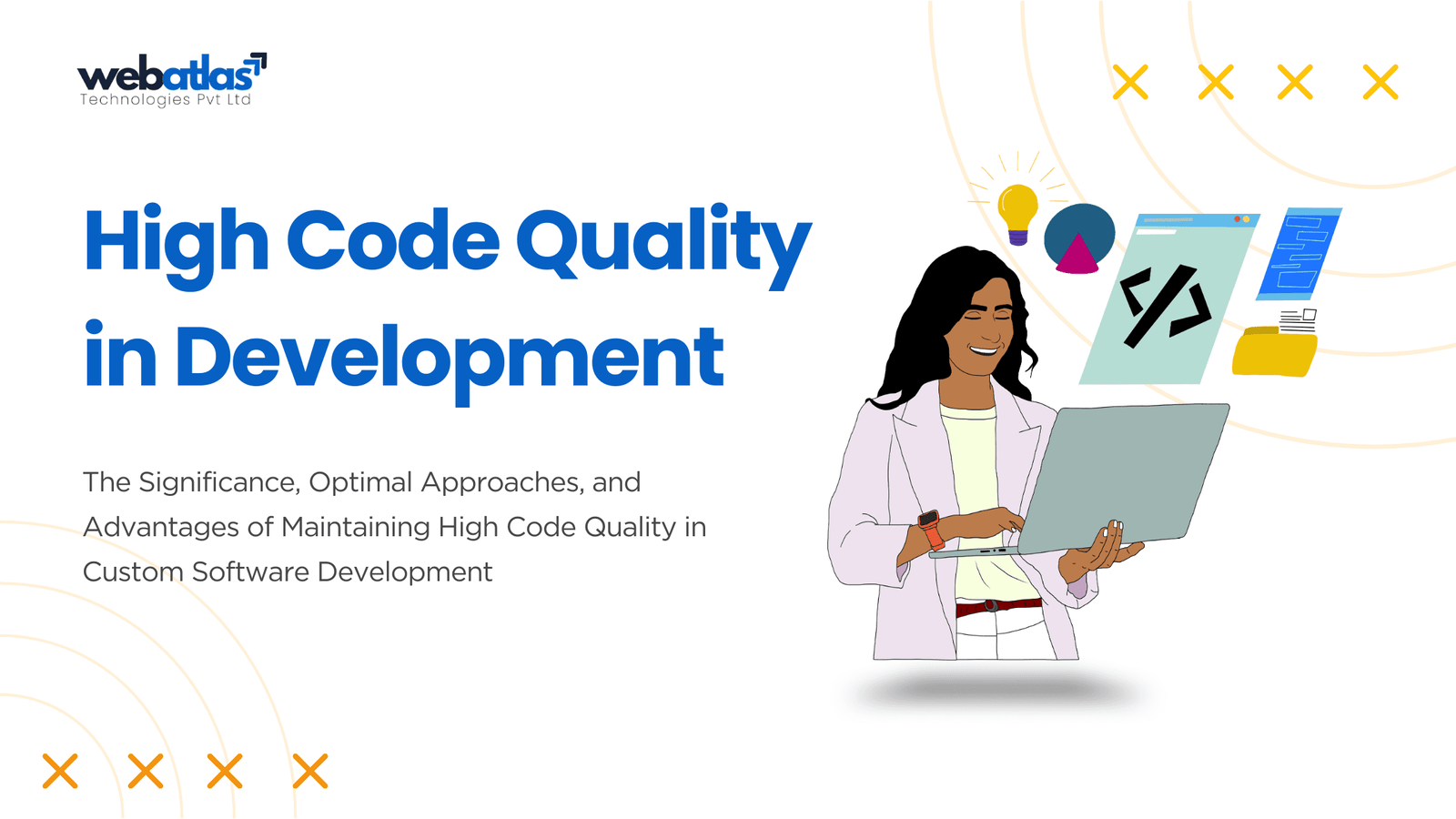 webatlas
Technologies Pvt Ltd

High Code Quality in Development

The Significance, Optimal Approaches, and Advantages of Maintaining High Code Quality in Custom Software Development

</>